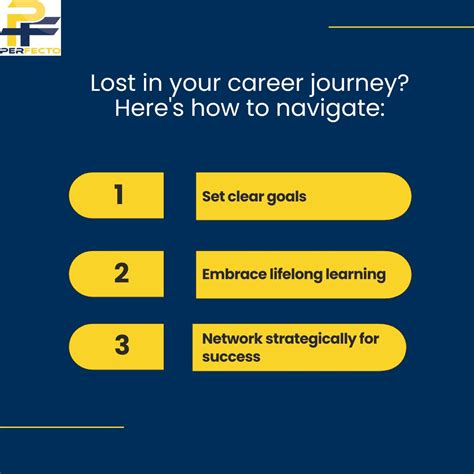 PF
PERFECTO

Lost in your career journey?
Here's how to navigate:

1

Set clear goals

2

Embrace lifelong learning

3

Network strategically for success